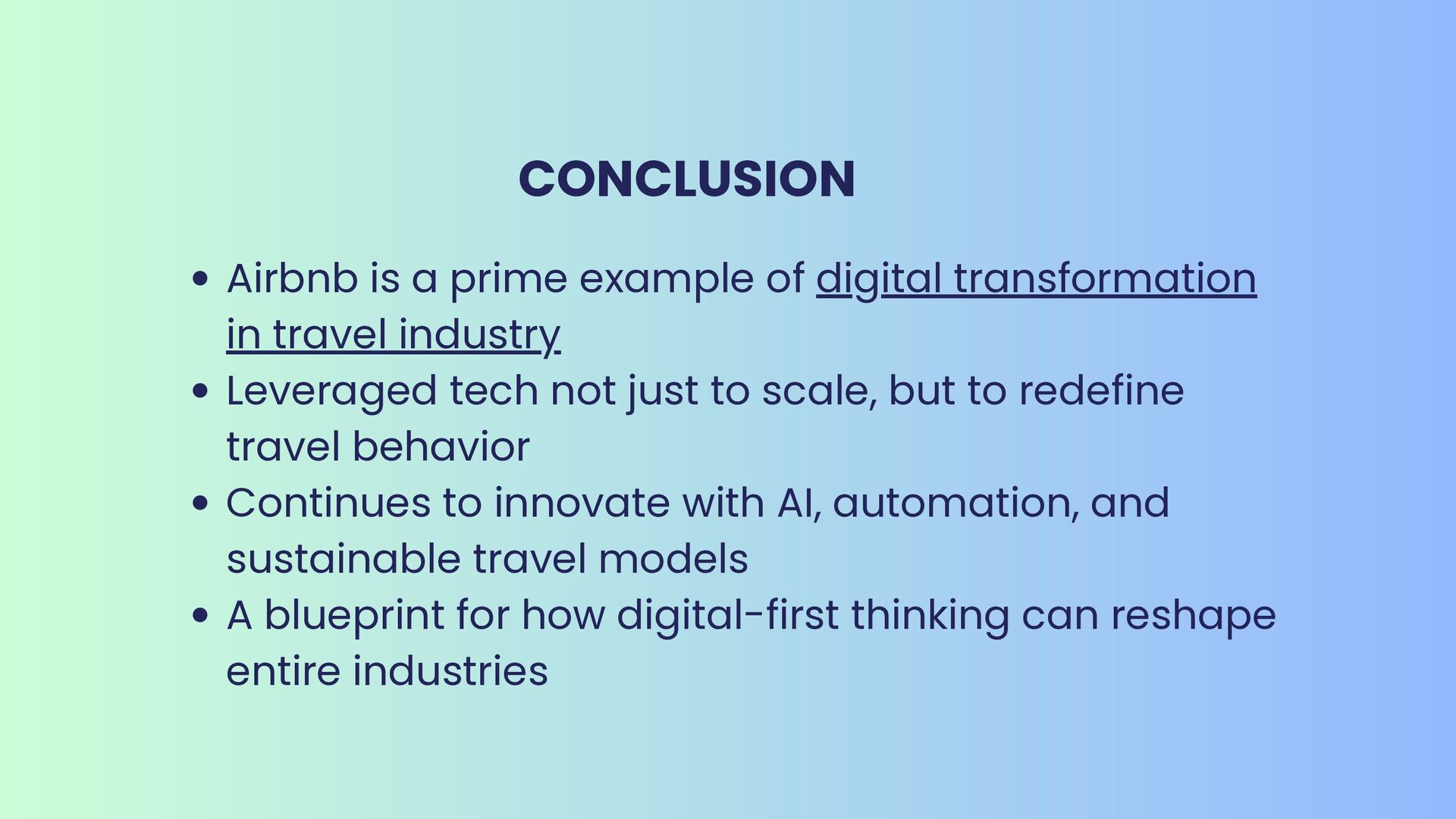 CONCLUSION

- Airbnb is a prime example of digital transformation in travel industry
- Leveraged tech not just to scale, but to redefine travel behavior
- Continues to innovate with AI, automation, and sustainable travel models
- A blueprint for how digital-first thinking can reshape entire industries